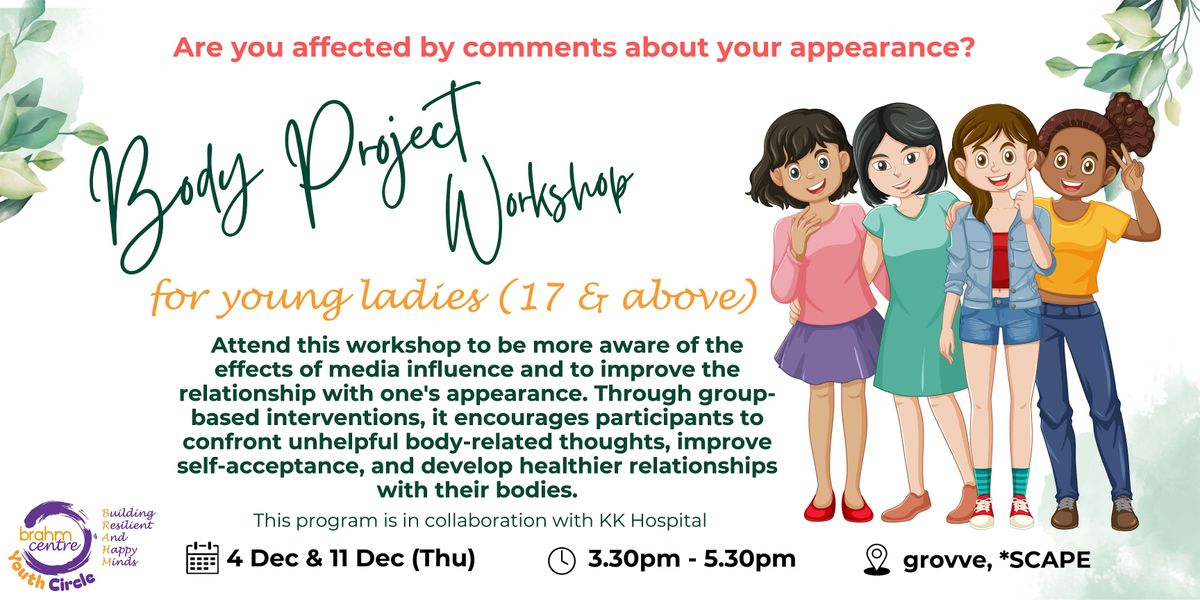 Are you affected by comments about your appearance?

Body Project Workshop

for young ladies (17 & above)

Attend this workshop to be more aware of the effects of media influence and to improve the relationship with one's appearance. Through group-based interventions, it encourages participants to confront unhelpful body-related thoughts, improve self-acceptance, and develop healthier relationships with their bodies.

This program is in collaboration with KK Hospital

brahm centre Youth Circle

Building Resilient And Happy Minds

4 Dec & 11 Dec (Thu)

3.30pm - 5.30pm

grovve, *SCAPE